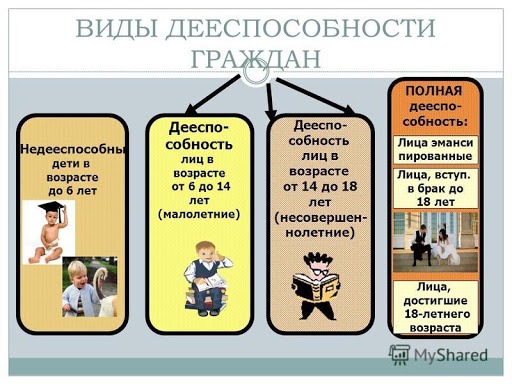 ВИДЫ ДЕЕСПОСОБНОСТИ ГРАЖДАН

Недееспособны дети в возрасте до 6 лет

Дееспособность лиц в возрасте от 6 до 14 лет (малолетние)

Дееспособность лиц в возрасте от 14 до 18 лет (несовершеннолетние)

ПОЛНАЯ дееспособность:

Лица эманси пированные

Лица, вступ. в брак до 18 лет

Лица, достигшие 18-летнего возраста

MyShared